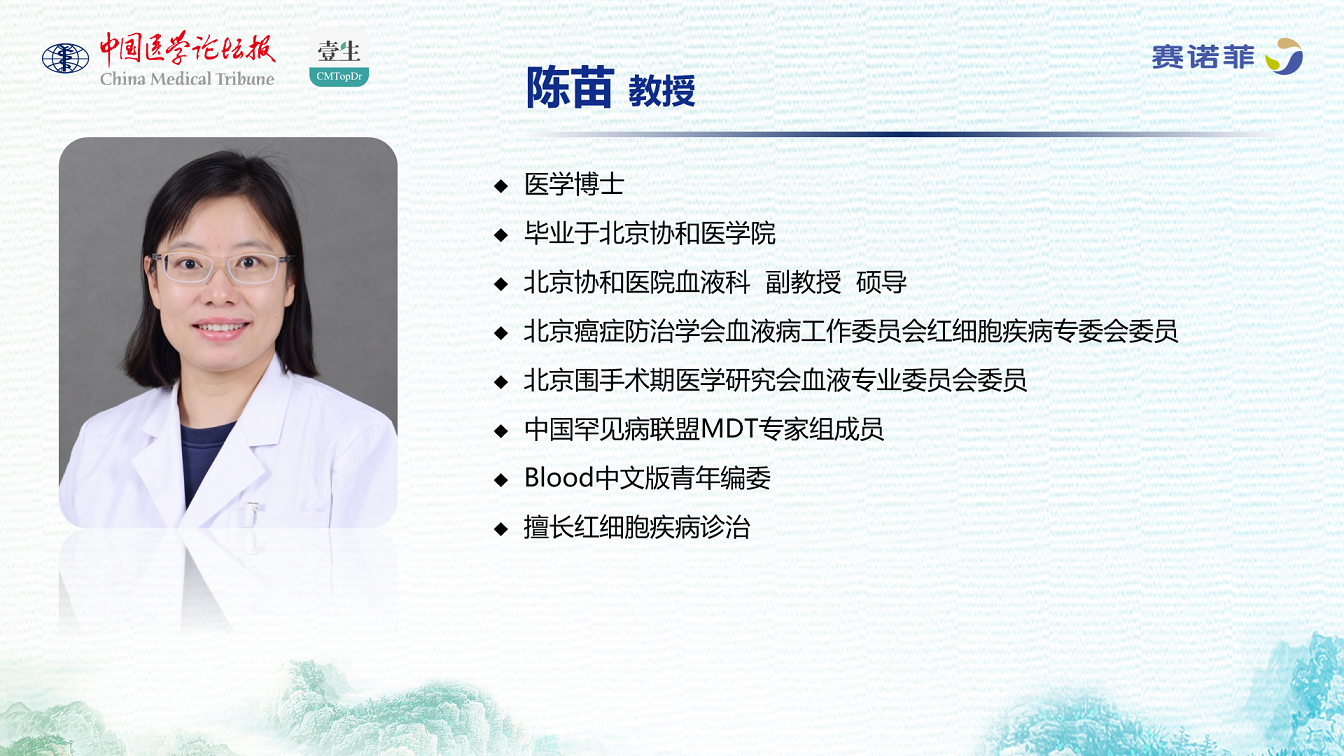 中国医学论坛报
China Medical Tribune

壹生
CMTopDr

赛诺菲

陈苗 教授

◆ 医学博士
◆ 毕业于北京协和医学院
◆ 北京协和医院血液科 副教授 硕导
◆ 北京癌症防治学会血液病工作委员会红细胞疾病专委会委员
◆ 北京围手术期医学研究会血液专业委员会委员
◆ 中国罕见病联盟MDT专家组成员
◆ Blood中文版青年编委
◆ 擅长红细胞疾病诊治